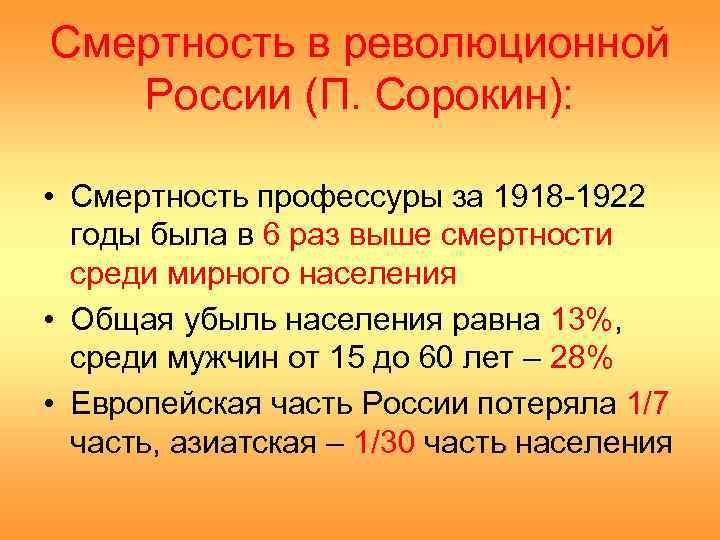 Смертность в революционной России (П. Сорокин):

• Смертность профессуры за 1918-1922 годы была в 6 раз выше смертности среди мирного населения

• Общая убыль населения равна 13%, среди мужчин от 15 до 60 лет – 28%

• Европейская часть России потеряла 1/7 часть, азиатская – 1/30 часть населения